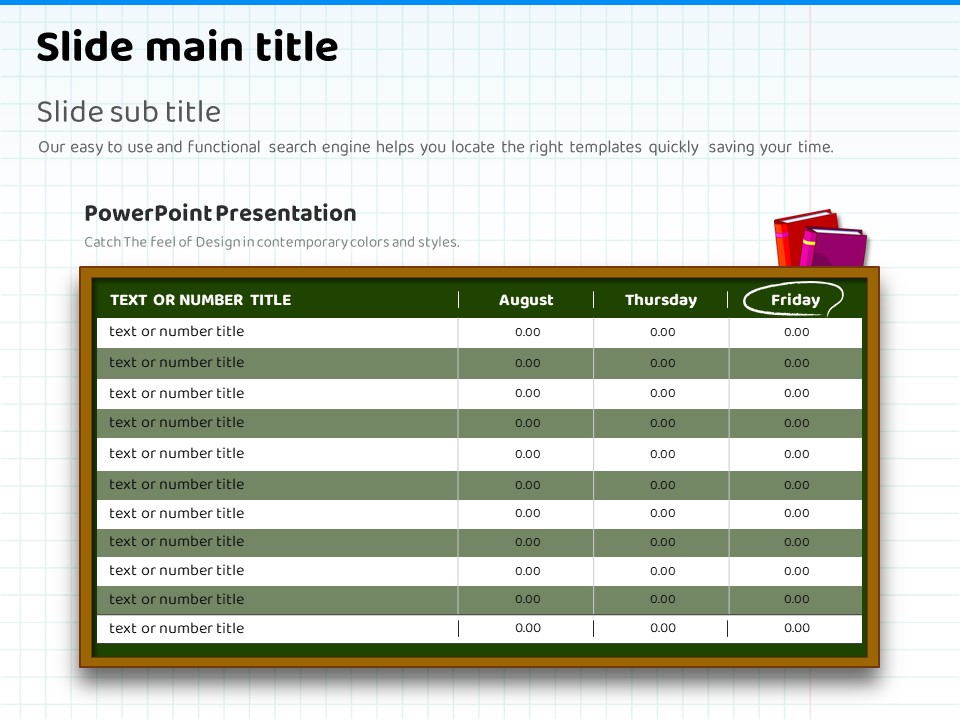 Slide main title

Slide sub title

Our easy to use and functional search engine helps you locate the right templates quickly saving your time.

PowerPoint Presentation

Catch The feel of Design in contemporary colors and styles.

| TEXT OR NUMBER TITLE | August | Thursday | Friday |
|---|---|---|---|
| text or number title | 0.00 | 0.00 | 0.00 |
| text or number title | 0.00 | 0.00 | 0.00 |
| text or number title | 0.00 | 0.00 | 0.00 |
| text or number title | 0.00 | 0.00 | 0.00 |
| text or number title | 0.00 | 0.00 | 0.00 |
| text or number title | 0.00 | 0.00 | 0.00 |
| text or number title | 0.00 | 0.00 | 0.00 |
| text or number title | 0.00 | 0.00 | 0.00 |
| text or number title | 0.00 | 0.00 | 0.00 |
| text or number title | 0.00 | 0.00 | 0.00 |
| text or number title | 0.00 | 0.00 | 0.00 |